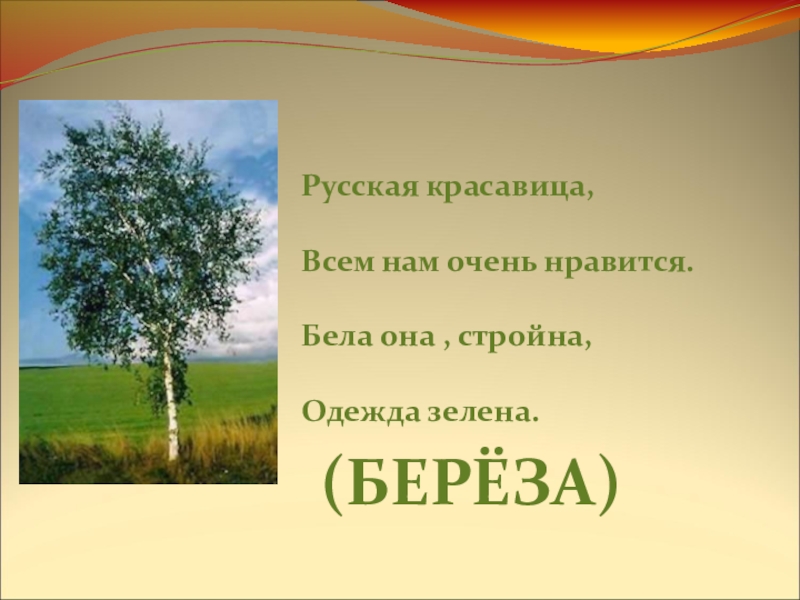 Русская красавица,

Всем нам очень нравится.

Бела она , стройна,

Одежда зелена.

(БЕРЁЗА)